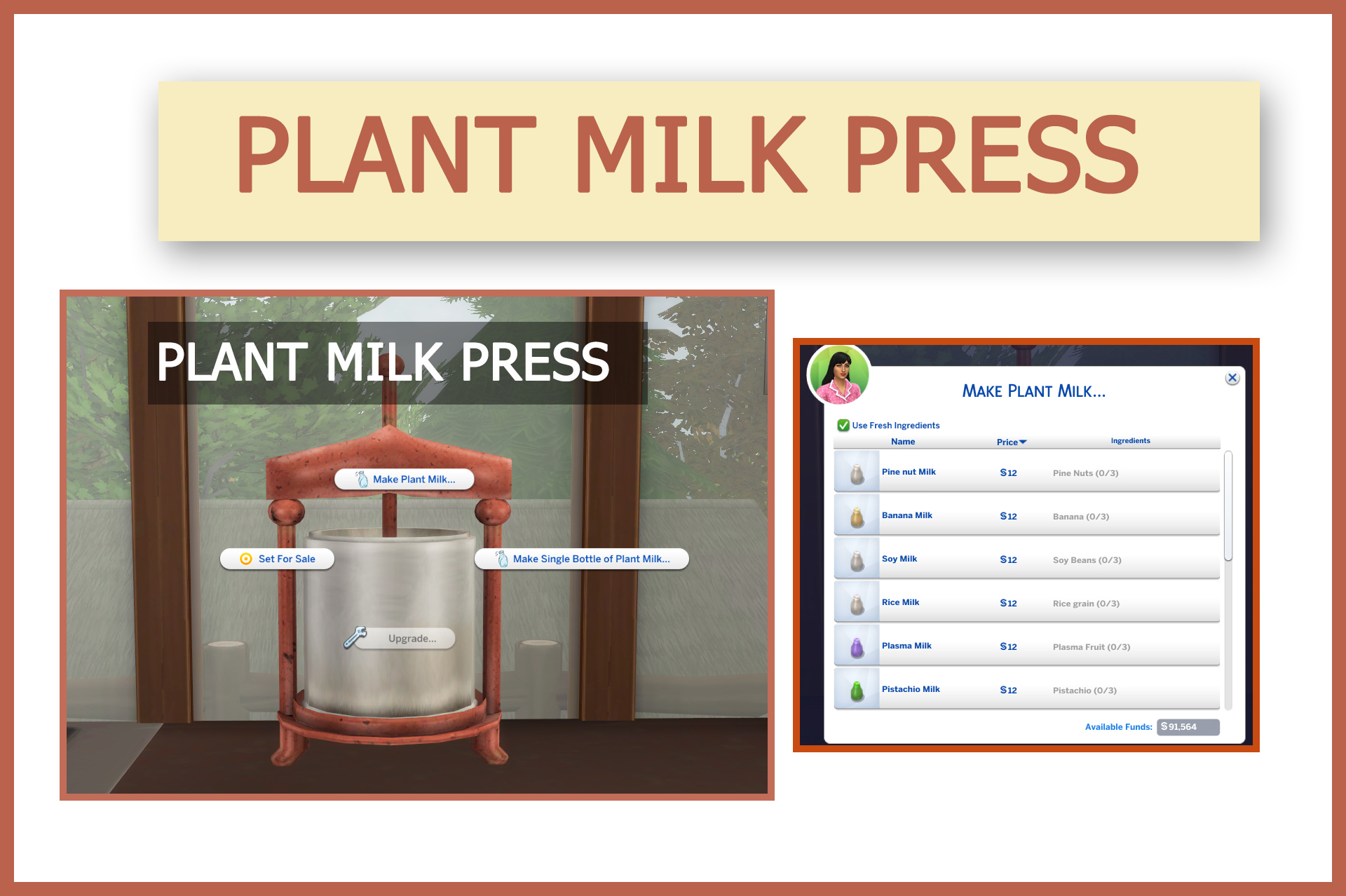 PLANT MILK PRESS

PLANT MILK PRESS

Make Plant Milk...

Set For Sale

Make Single Bottle of Plant Milk...

Upgrade...

MAKE PLANT MILK...

Use Fresh Ingredients

| Name | Price | Ingredients |
|---|---|---|
| Pine nut Milk | §12 | Pine Nuts (0/3) |
| Banana Milk | §12 | Banana (0/3) |
| Soy Milk | §12 | Soy Beans (0/3) |
| Rice Milk | §12 | Rice grain (0/3) |
| Plasma Milk | §12 | Plasma Fruit (0/3) |
| Pistachio Milk | §12 | Pistachio (0/3) |

Available Funds: §91,564